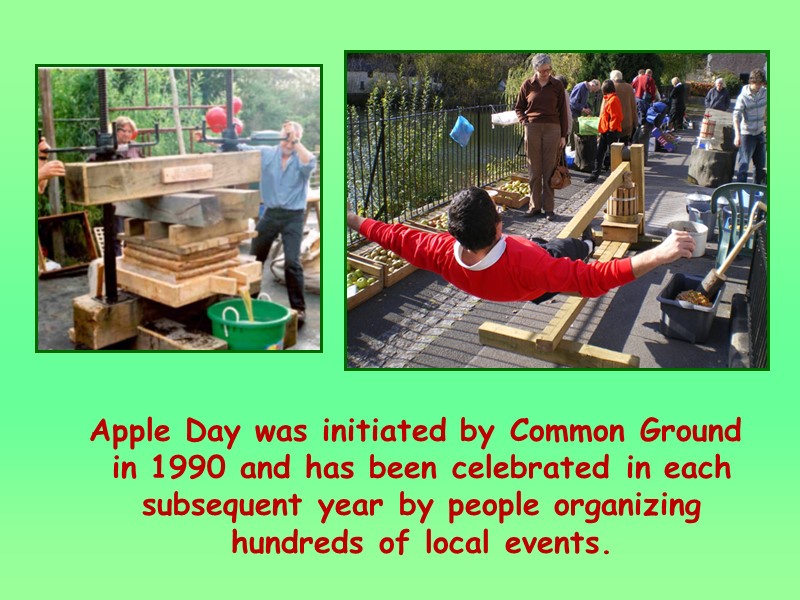 Apple Day was initiated by Common Ground in 1990 and has been celebrated in each subsequent year by people organizing hundreds of local events.